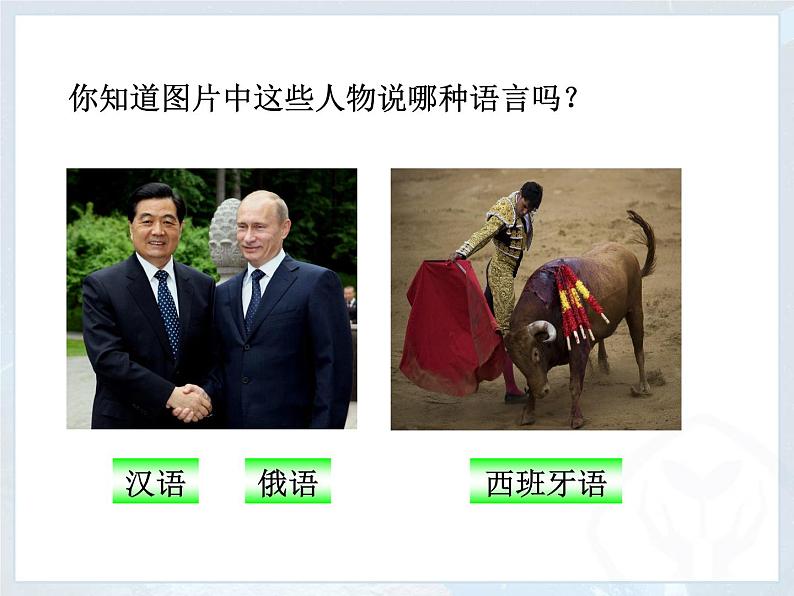 你知道图片中这些人物说哪种语言吗？

汉语

俄语

西班牙语